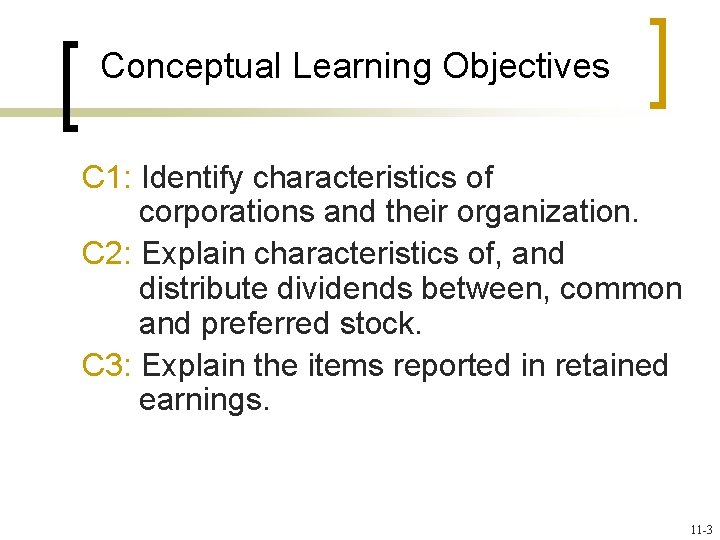 Conceptual Learning Objectives

C1: Identify characteristics of corporations and their organization.

C2: Explain characteristics of, and distribute dividends between, common and preferred stock.

C3: Explain the items reported in retained earnings.

11-3